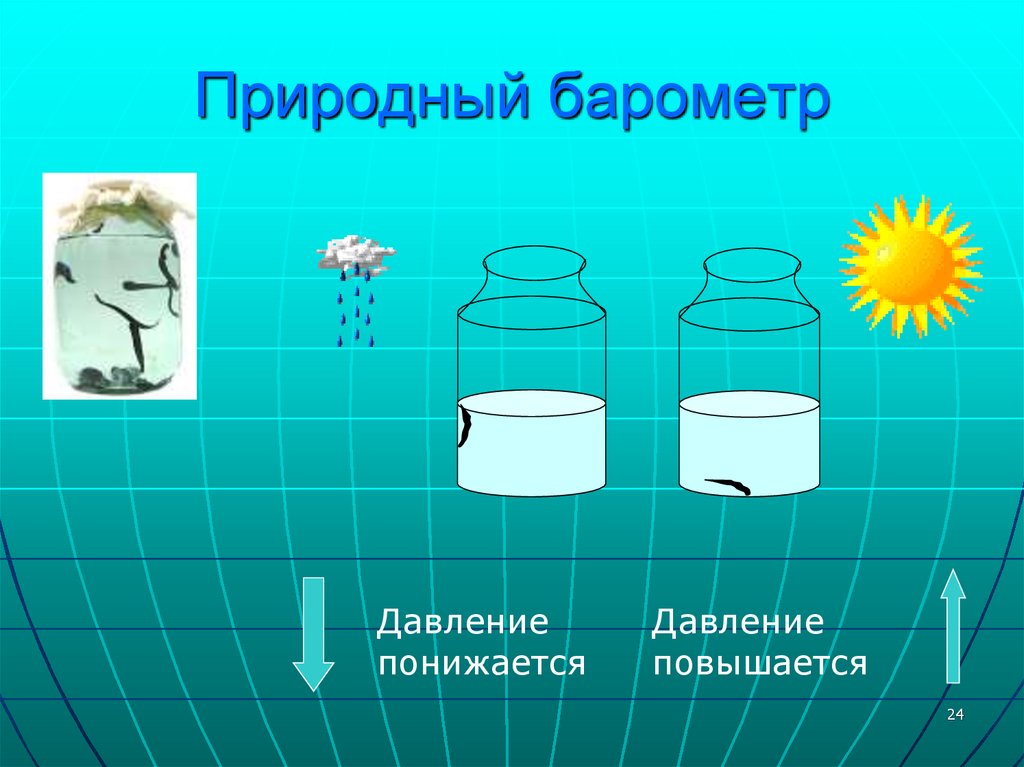 Природный барометр

Давление понижается

Давление повышается

24